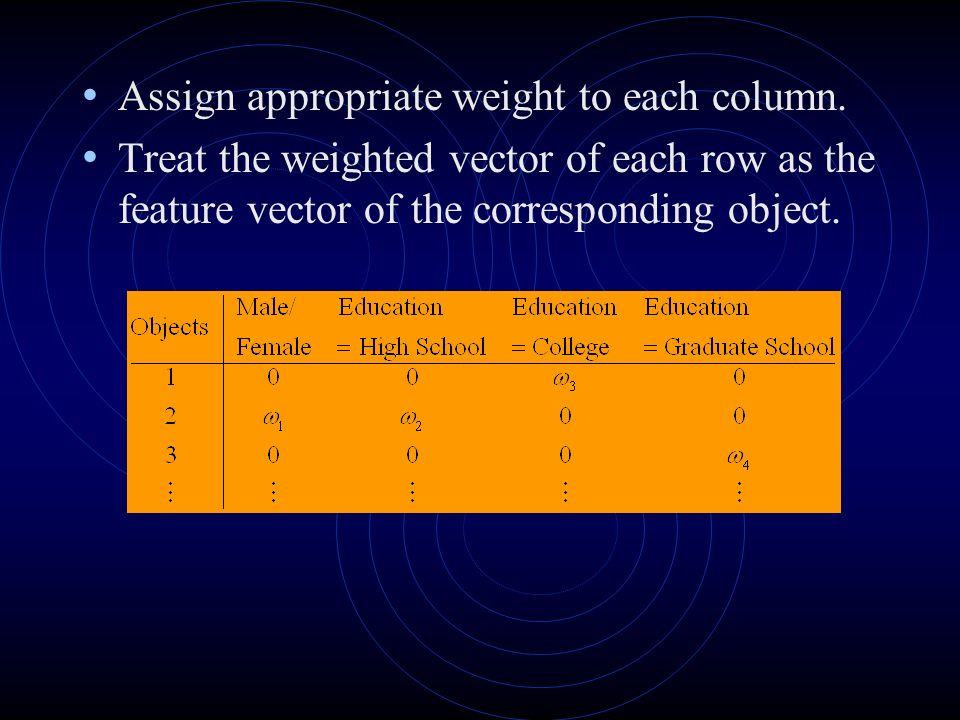 • Assign appropriate weight to each column.
• Treat the weighted vector of each row as the feature vector of the corresponding object.

| Objects | Male/ Female | Education = High School | Education = College | Education = Graduate School |
|---|---|---|---|---|
| 1 | 0 | 0 | $\omega_3$ | 0 |
| 2 | $\omega_1$ | $\omega_2$ | 0 | 0 |
| 3 | 0 | 0 | 0 | $\omega_4$ |
| $\vdots$ | $\vdots$ | $\vdots$ | $\vdots$ | $\vdots$ |